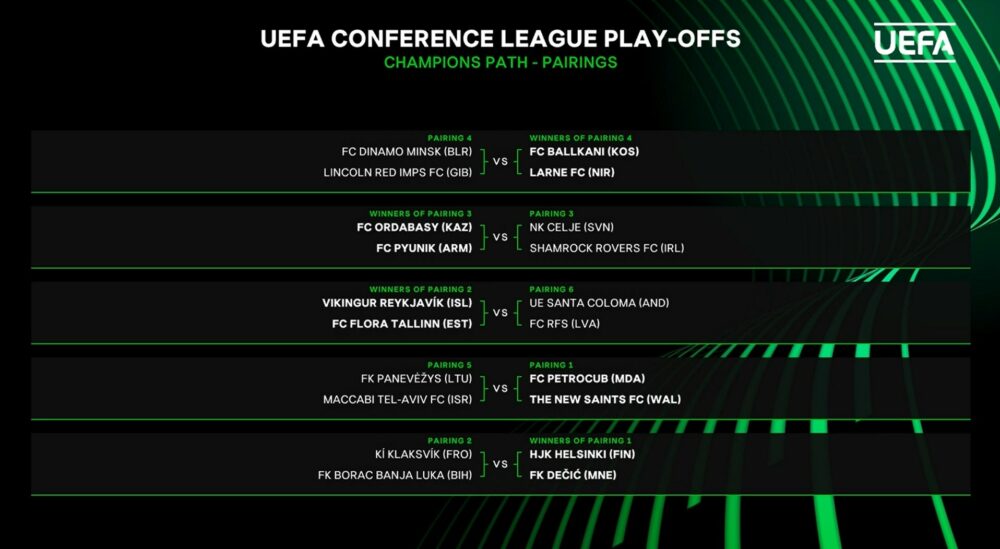 UEFA CONFERENCE LEAGUE PLAY-OFFS
CHAMPIONS PATH - PAIRINGS

UEFA

PAIRING 4
FC DINAMO MINSK (BLR)
LINCOLN RED IMPS FC (GIB)
VS
WINNERS OF PAIRING 4
FC BALLKANI (KOS)
LARNE FC (NIR)

WINNERS OF PAIRING 3
FC ORDABASY (KAZ)
FC PYUNIK (ARM)
VS
PAIRING 3
NK CELJE (SVN)
SHAMROCK ROVERS FC (IRL)

WINNERS OF PAIRING 2
VIKINGUR REYKJAVÍK (ISL)
FC FLORA TALLINN (EST)
VS
PAIRING 6
UE SANTA COLOMA (AND)
FC RFS (LVA)

PAIRING 5
FK PANEVĖŽYS (LTU)
MACCABI TEL-AVIV FC (ISR)
VS
PAIRING 1
FC PETROCUB (MDA)
THE NEW SAINTS FC (WAL)

PAIRING 2
KÍ KLAKSVÍK (FRO)
FK BORAC BANJA LUKA (BIH)
VS
WINNERS OF PAIRING 1
HJK HELSINKI (FIN)
FK DEČIĆ (MNE)